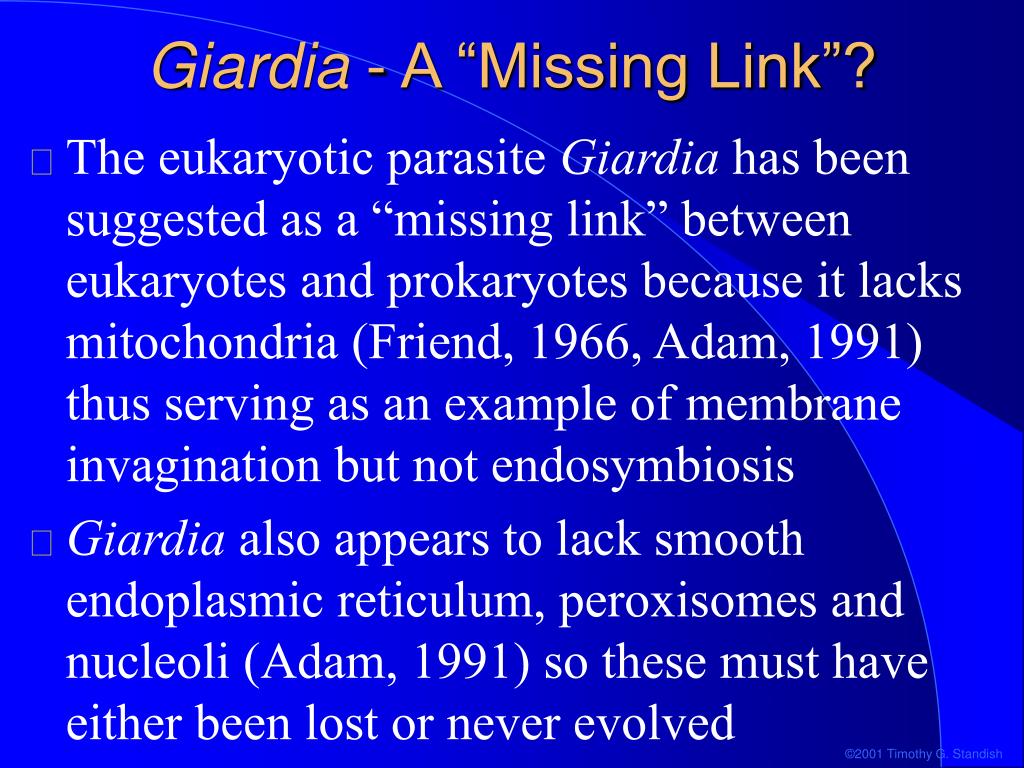 Giardia - A “Missing Link”?

The eukaryotic parasite Giardia has been suggested as a “missing link” between eukaryotes and prokaryotes because it lacks mitochondria (Friend, 1966, Adam, 1991) thus serving as an example of membrane invagination but not endosymbiosis

Giardia also appears to lack smooth endoplasmic reticulum, peroxisomes and nucleoli (Adam, 1991) so these must have either been lost or never evolved

©2001 Timothy G. Standish